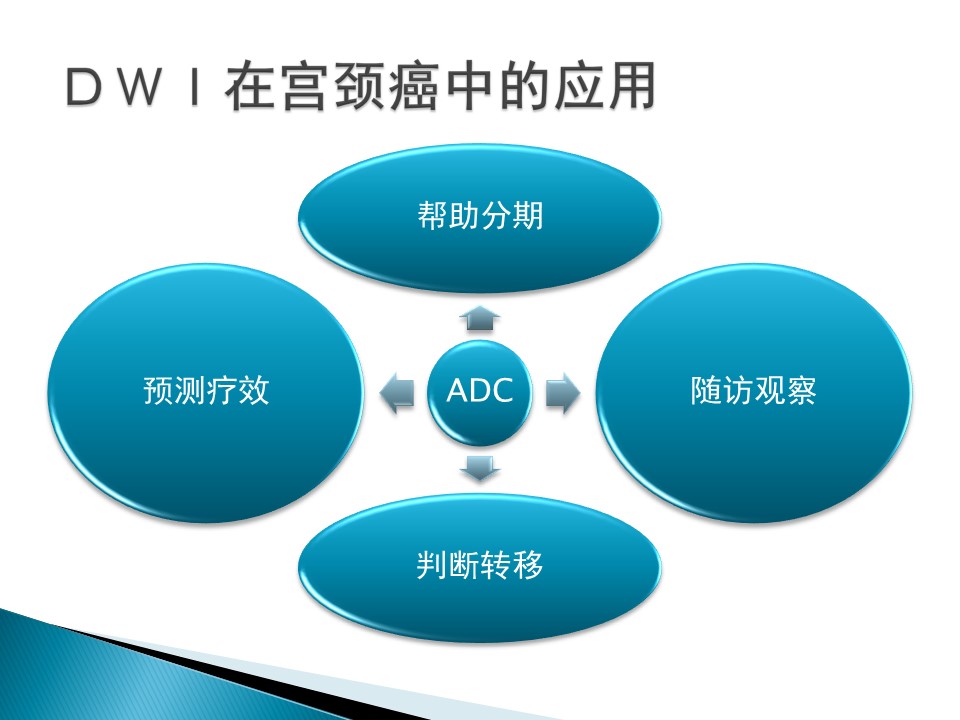 ＤＷＩ在宫颈癌中的应用

帮助分期

预测疗效

ADC

随访观察

判断转移